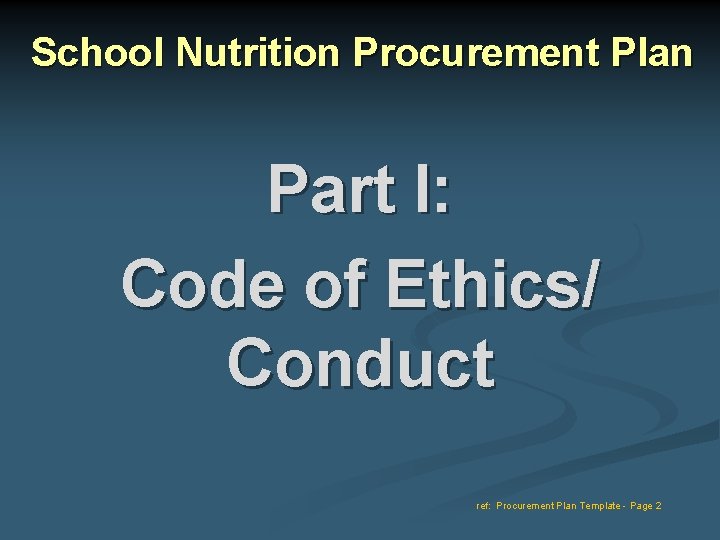 School Nutrition Procurement Plan

Part I:
Code of Ethics/ Conduct

ref: Procurement Plan Template - Page 2